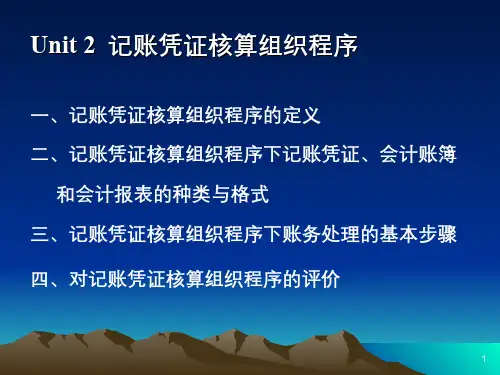 Unit 2 记账凭证核算组织程序

一、记账凭证核算组织程序的定义

二、记账凭证核算组织程序下记账凭证、会计账簿和会计报表的种类与格式

三、记账凭证核算组织程序下账务处理的基本步骤

四、对记账凭证核算组织程序的评价

1